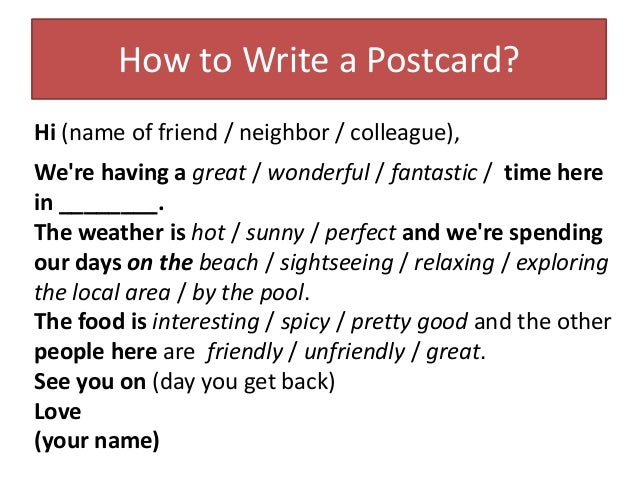 How to Write a Postcard?

Hi (name of friend / neighbor / colleague),

We're having a great / wonderful / fantastic / time here in ________.
The weather is hot / sunny / perfect and we're spending our days on the beach / sightseeing / relaxing / exploring the local area / by the pool.
The food is interesting / spicy / pretty good and the other people here are friendly / unfriendly / great.
See you on (day you get back)
Love
(your name)